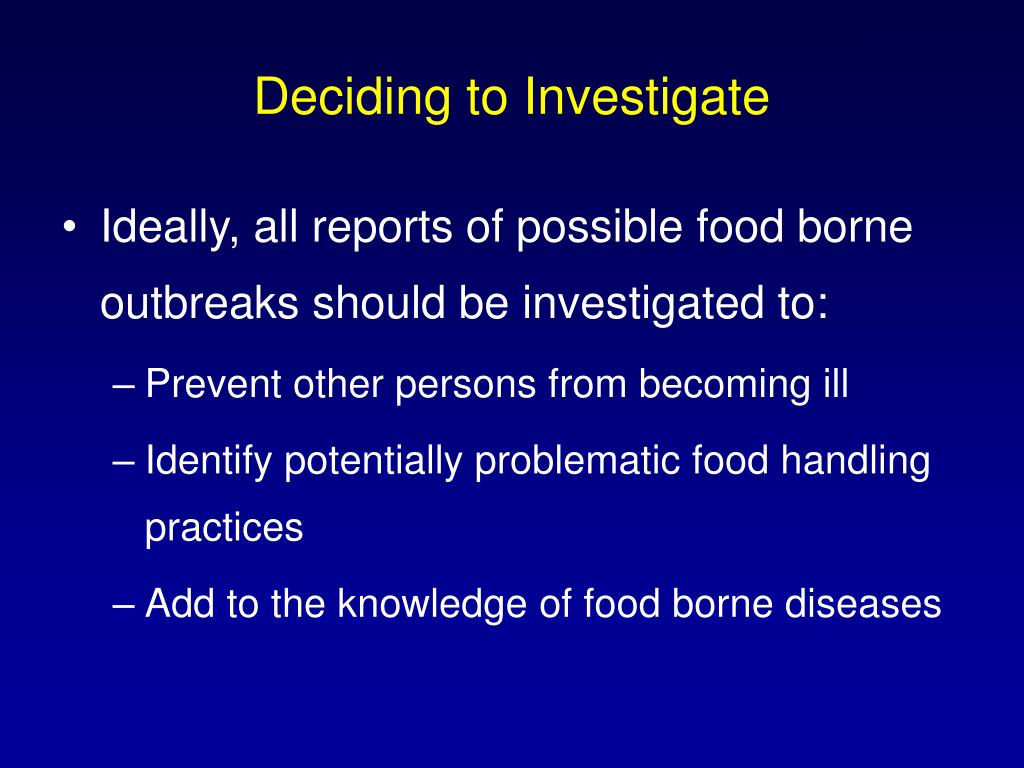 Deciding to Investigate

• Ideally, all reports of possible food borne outbreaks should be investigated to:

– Prevent other persons from becoming ill

– Identify potentially problematic food handling practices

– Add to the knowledge of food borne diseases